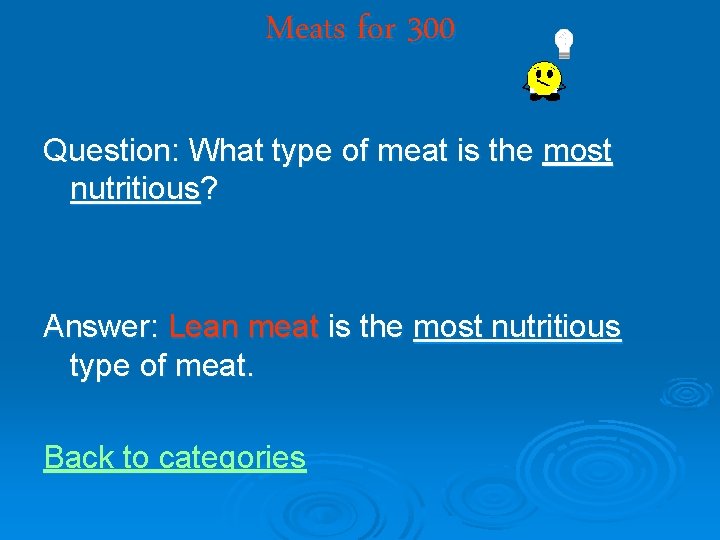 Meats for 300

Question: What type of meat is the most nutritious?

Answer: Lean meat is the most nutritious type of meat.

Back to categories